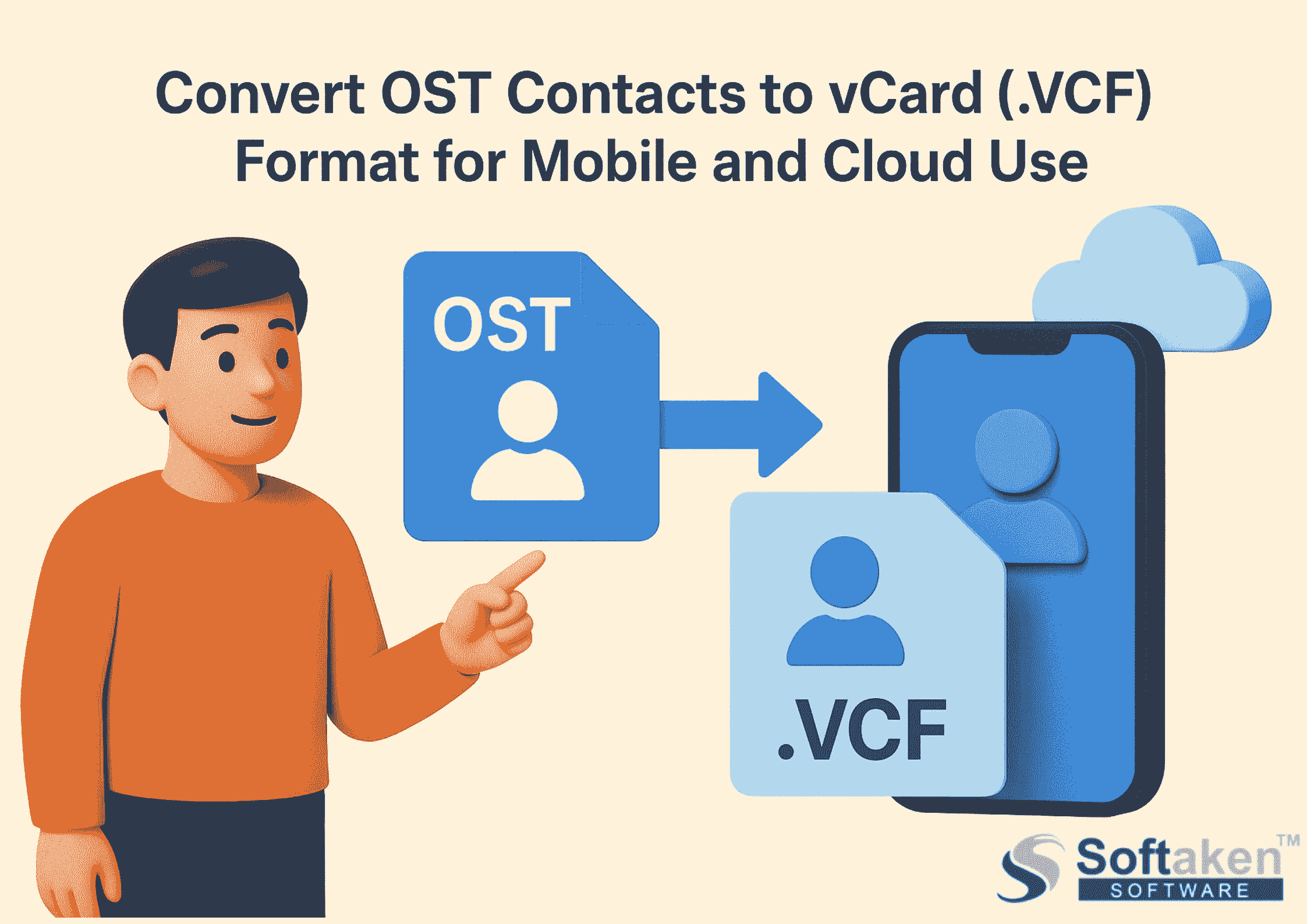 Convert OST Contacts to vCard (.VCF) Format for Mobile and Cloud Use

OST

.VCF

Softaken™
SOFTWARE